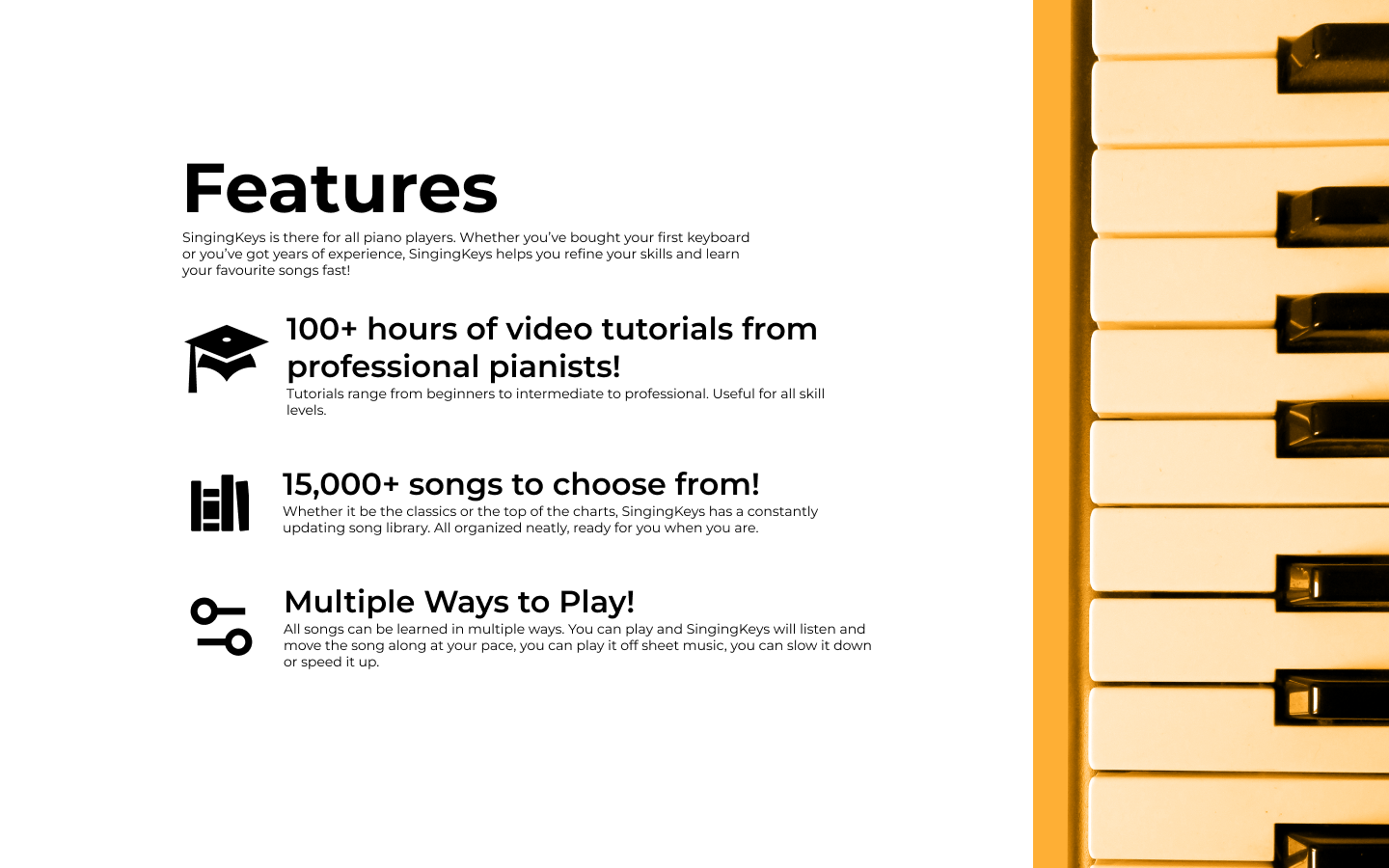 Features

SingingKeys is there for all piano players. Whether you've bought your first keyboard or you've got years of experience, SingingKeys helps you refine your skills and learn your favourite songs fast!

100+ hours of video tutorials from professional pianists!

Tutorials range from beginners to intermediate to professional. Useful for all skill levels.

15,000+ songs to choose from!

Whether it be the classics or the top of the charts, SingingKeys has a constantly updating song library. All organized neatly, ready for you when you are.

Multiple Ways to Play!

All songs can be learned in multiple ways. You can play and SingingKeys will listen and move the song along at your pace, you can play it off sheet music, you can slow it down or speed it up.